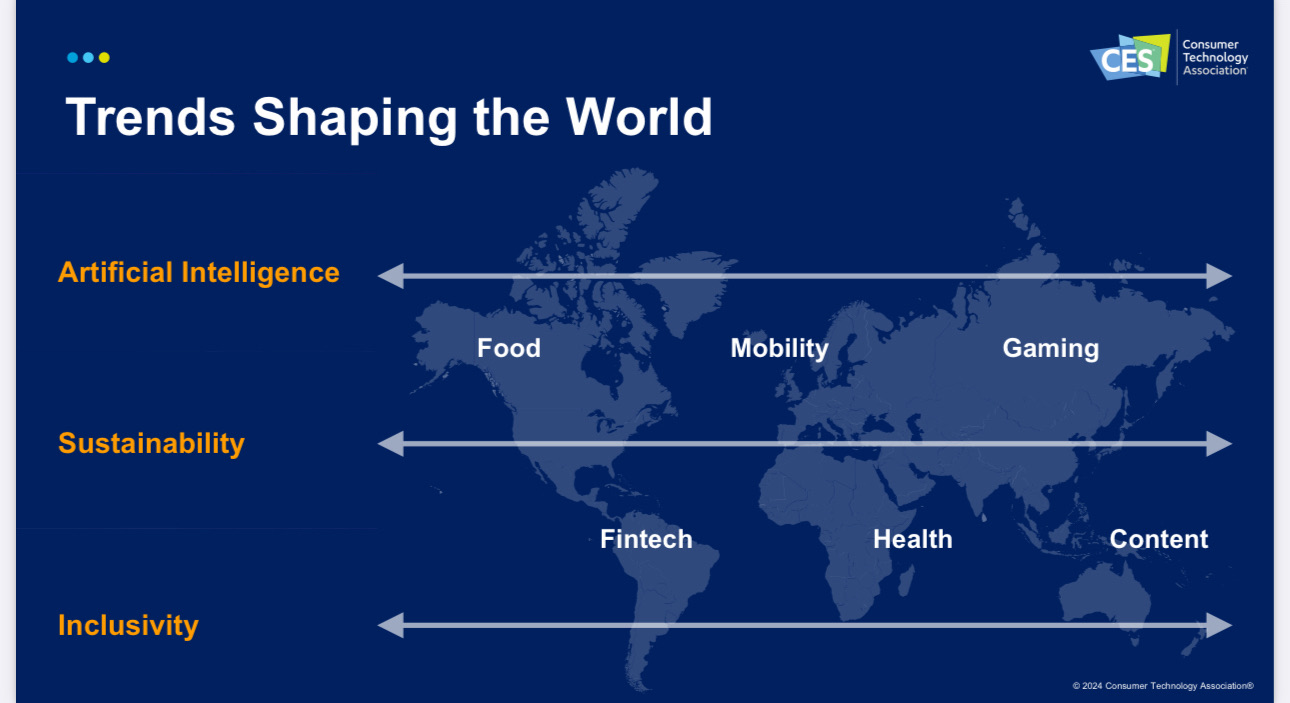 CES Consumer Technology Association

Trends Shaping the World

Artificial Intelligence

Food Mobility Gaming

Sustainability

Fintech Health Content

Inclusivity

© 2024 Consumer Technology Association®